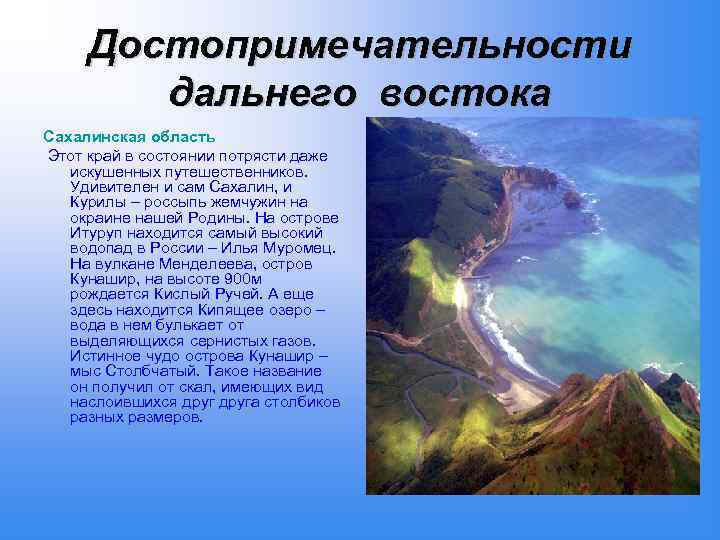 Достопримечательности дальнего востока

Сахалинская область

Этот край в состоянии потрясти даже искушенных путешественников. Удивителен и сам Сахалин, и Курилы – россыпь жемчужин на окраине нашей Родины. На острове Итуруп находится самый высокий водопад в России – Илья Муромец. На вулкане Менделеева, остров Кунашир, на высоте 900м рождается Кислый Ручей. А еще здесь находится Кипящее озеро – вода в нем булькает от выделяющихся сернистых газов. Истинное чудо острова Кунашир – мыс Столбчатый. Такое название он получил от скал, имеющих вид наслоившихся друг друга столбиков разных размеров.